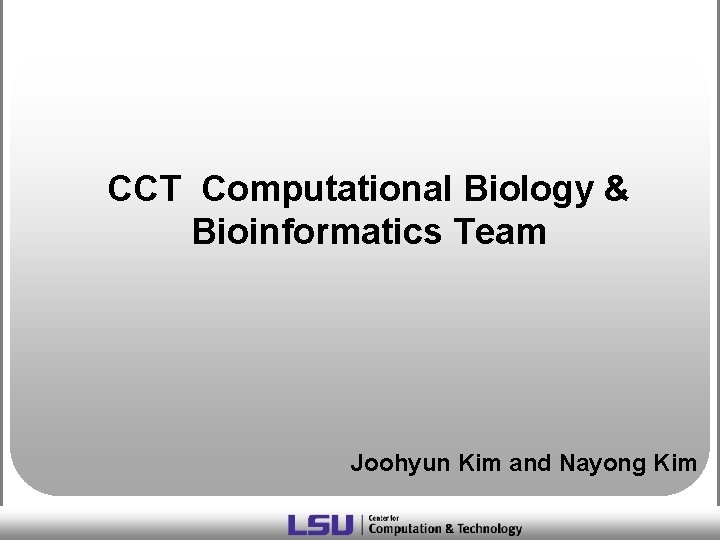 CCT Computational Biology & Bioinformatics Team

Joohyun Kim and Nayong Kim

LSU Center for Computation & Technology